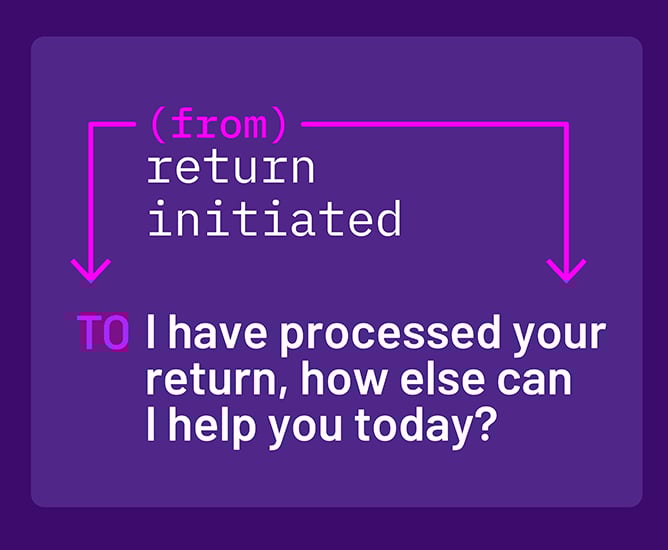 (from)
return
initiated

TO I have processed your return, how else can I help you today?